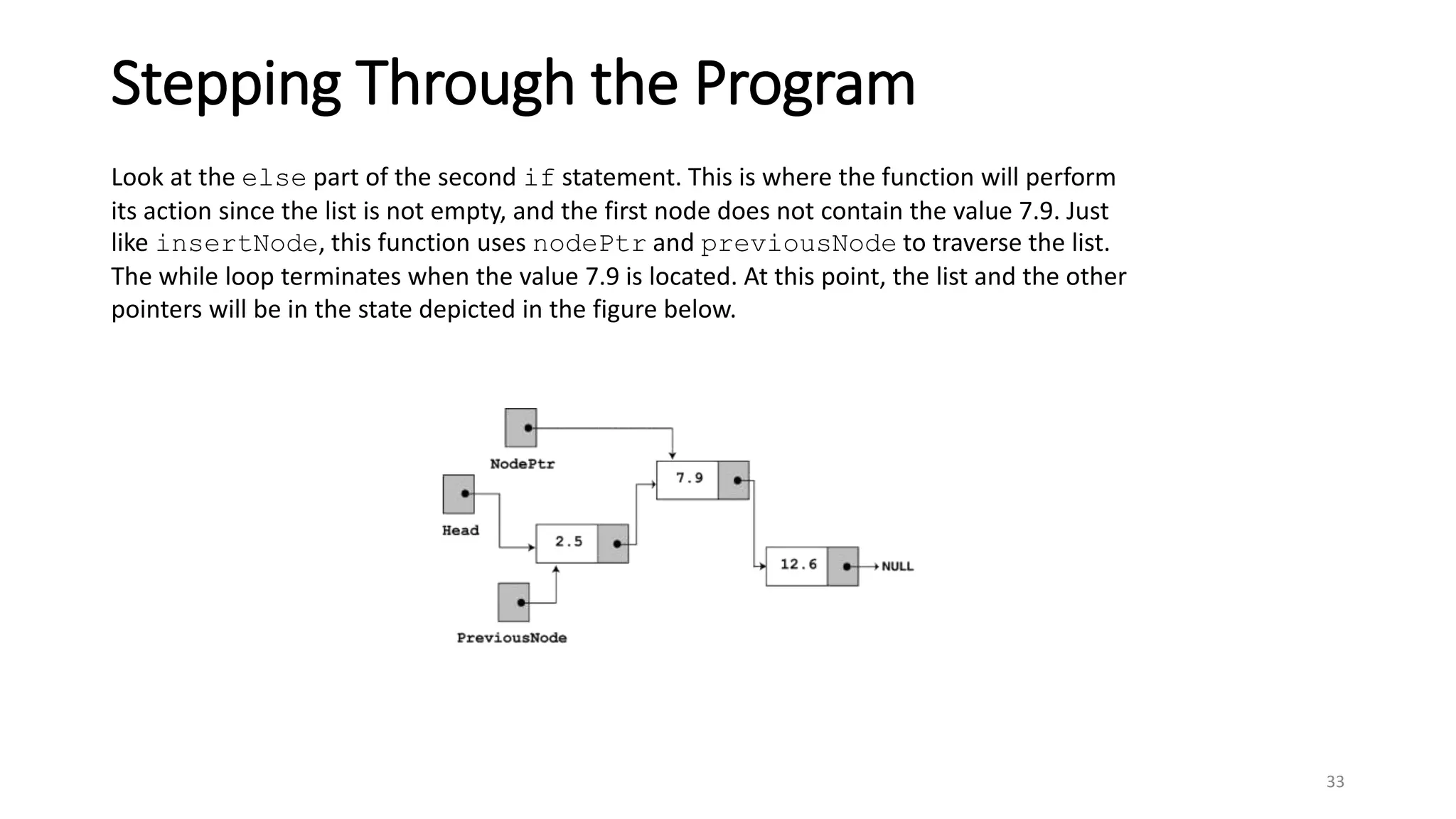 Stepping Through the Program

Look at the else part of the second if statement. This is where the function will perform its action since the list is not empty, and the first node does not contain the value 7.9. Just like insertNode, this function uses nodePtr and previousNode to traverse the list. The while loop terminates when the value 7.9 is located. At this point, the list and the other pointers will be in the state depicted in the figure below.

NodePtr

Head

7.9

2.5

12.6

NULL

PreviousNode

33